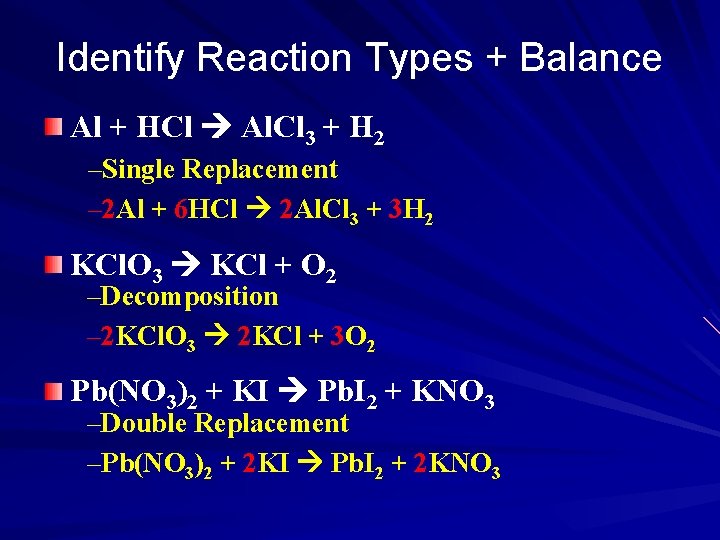 Identify Reaction Types + Balance

$Al + HCl \rightarrow AlCl_3 + H_2$

–Single Replacement

–$2Al + 6HCl \rightarrow 2AlCl_3 + 3H_2$

$KClO_3 \rightarrow KCl + O_2$

–Decomposition

–$2KClO_3 \rightarrow 2KCl + 3O_2$

$Pb(NO_3)_2 + KI \rightarrow PbI_2 + KNO_3$

–Double Replacement

–$Pb(NO_3)_2 + 2KI \rightarrow PbI_2 + 2KNO_3$